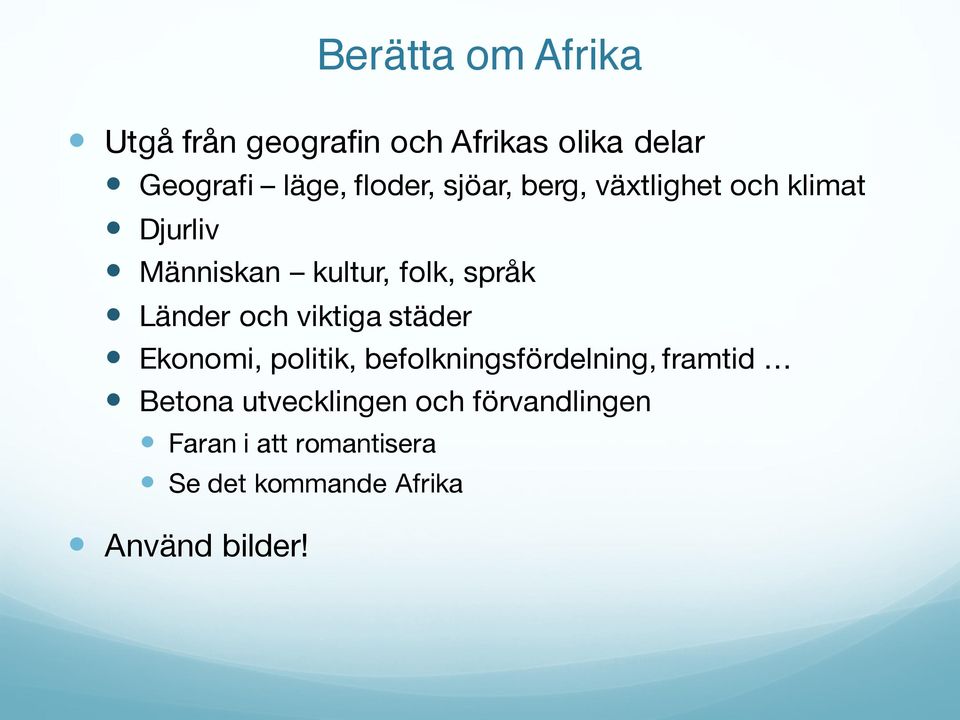 Berätta om Afrika

- Utgå från geografin och Afrikas olika delar
  - Geografi – läge, floder, sjöar, berg, växtlighet och klimat
  - Djurliv
  - Människan – kultur, folk, språk
  - Länder och viktiga städer
  - Ekonomi, politik, befolkningsfördelning, framtid …
  - Betona utvecklingen och förvandlingen
    - Faran i att romantisera
    - Se det kommande Afrika
- Använd bilder!